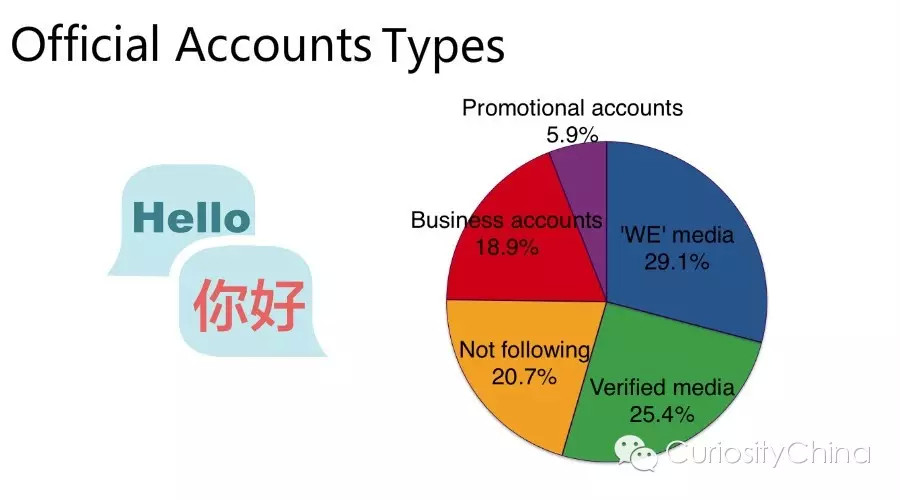 Official Accounts Types

Hello

你好

Promotional accounts
5.9%

Business accounts
18.9%

'WE' media
29.1%

Not following
20.7%

Verified media
25.4%

CuriosityChina